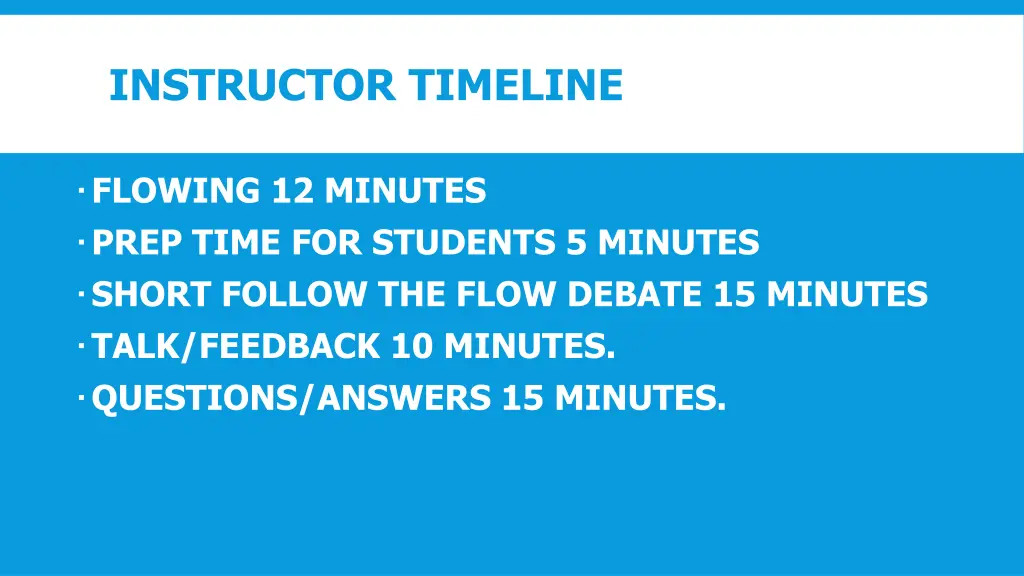 INSTRUCTOR TIMELINE

· FLOWING 12 MINUTES
· PREP TIME FOR STUDENTS 5 MINUTES
· SHORT FOLLOW THE FLOW DEBATE 15 MINUTES
· TALK/FEEDBACK 10 MINUTES.
· QUESTIONS/ANSWERS 15 MINUTES.